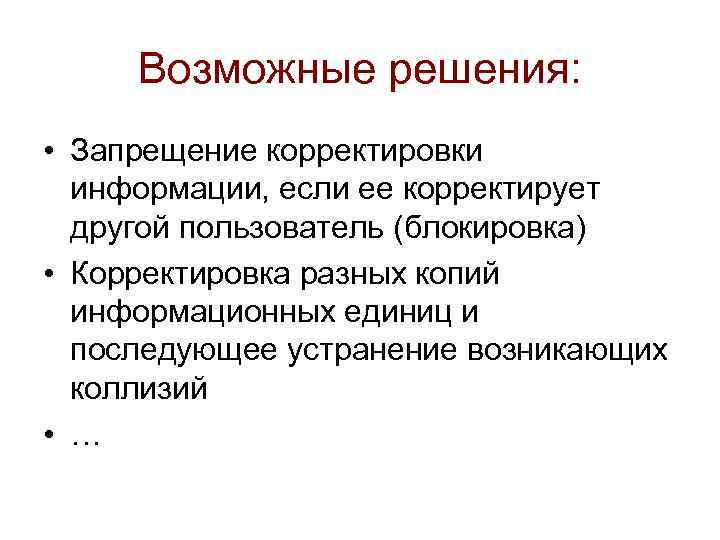 Возможные решения:

• Запрещение корректировки информации, если ее корректирует другой пользователь (блокировка)
• Корректировка разных копий информационных единиц и последующее устранение возникающих коллизий
• …